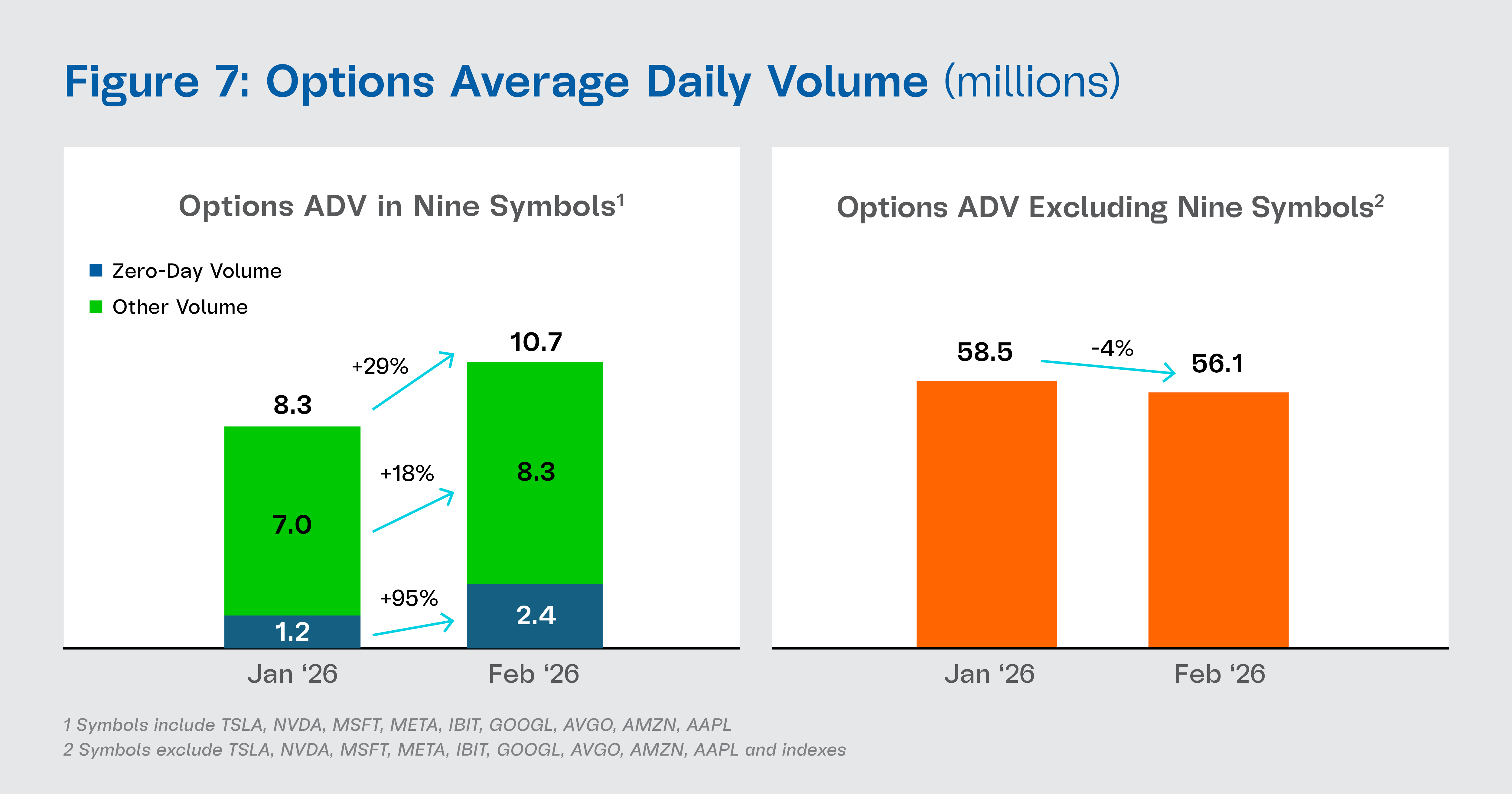 Figure 7: Options Average Daily Volume (millions)

Options ADV in Nine Symbols$^1$

Zero-Day Volume
Other Volume

8.3
+29%
10.7
7.0
+18%
8.3
1.2
+95%
2.4

Jan ‘26
Feb ‘26

Options ADV Excluding Nine Symbols$^2$

58.5
-4%
56.1

Jan ‘26
Feb ‘26

1 Symbols include TSLA, NVDA, MSFT, META, IBIT, GOOGL, AVGO, AMZN, AAPL
2 Symbols exclude TSLA, NVDA, MSFT, META, IBIT, GOOGL, AVGO, AMZN, AAPL and indexes